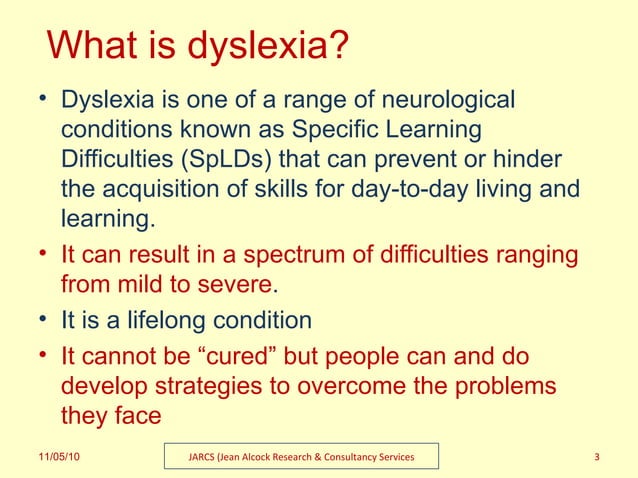 What is dyslexia?

• Dyslexia is one of a range of neurological conditions known as Specific Learning Difficulties (SpLDs) that can prevent or hinder the acquisition of skills for day-to-day living and learning.

• It can result in a spectrum of difficulties ranging from mild to severe.

• It is a lifelong condition

• It cannot be "cured" but people can and do develop strategies to overcome the problems they face

11/05/10

JARCS (Jean Alcock Research & Consultancy Services

3